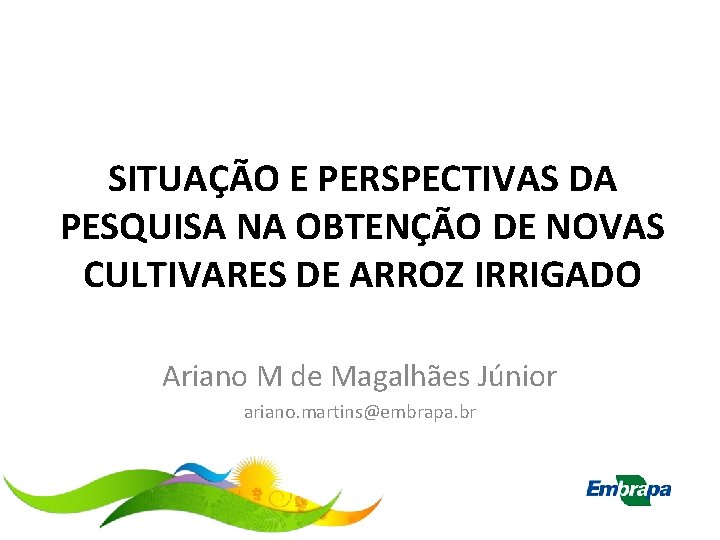 SITUAÇÃO E PERSPECTIVAS DA PESQUISA NA OBTENÇÃO DE NOVAS CULTIVARES DE ARROZ IRRIGADO

Ariano M de Magalhães Júnior

ariano.martins@embrapa.br

Embrapa